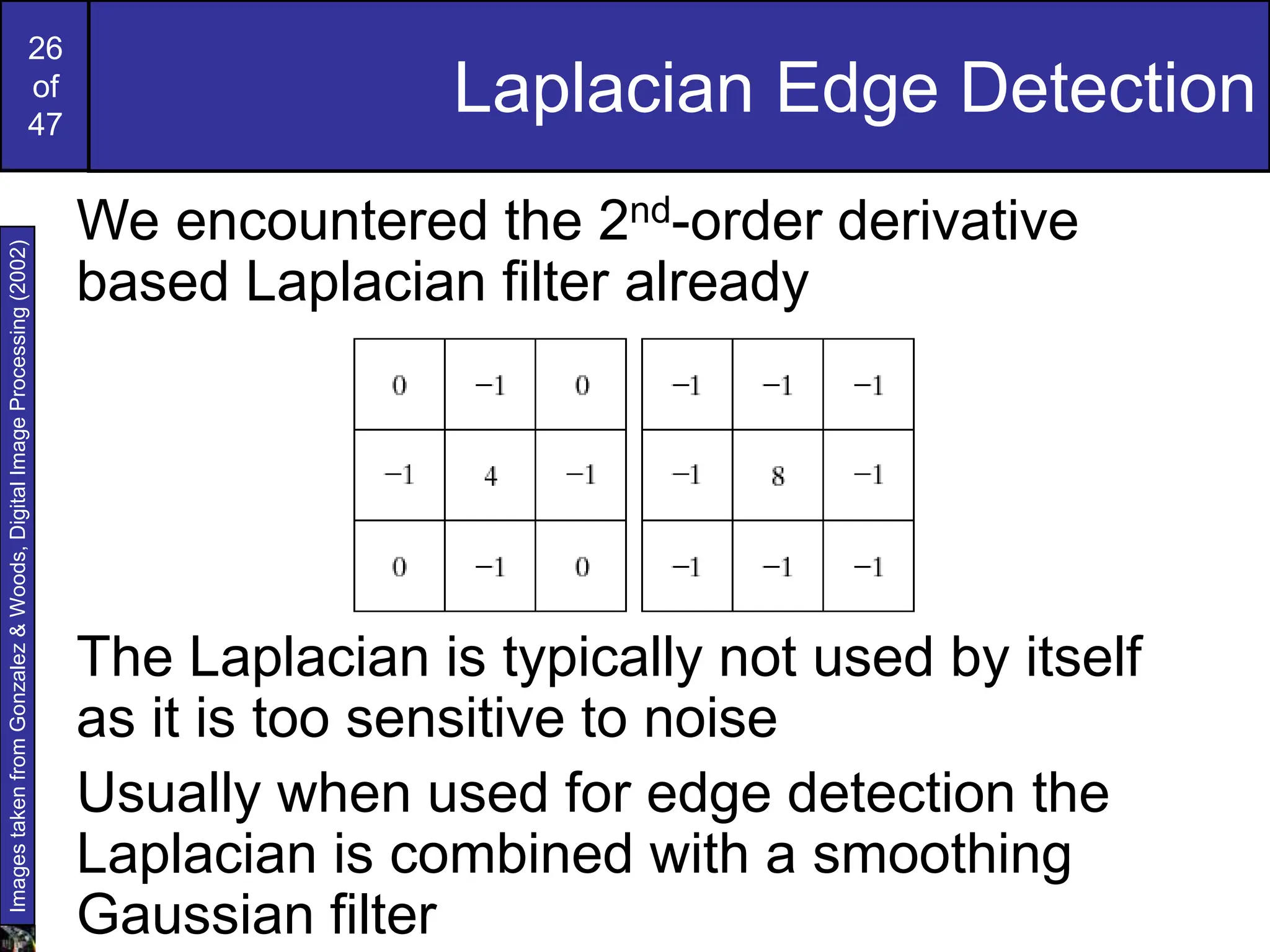 26
of
47

Laplacian Edge Detection

Images taken from Gonzalez & Woods, Digital Image Processing (2002)

We encountered the 2$^{nd}$-order derivative based Laplacian filter already

| 0 | −1 | 0 |
|---|---|---|
| −1 | 4 | −1 |
| 0 | −1 | 0 |

| −1 | −1 | −1 |
|---|---|---|
| −1 | 8 | −1 |
| −1 | −1 | −1 |

The Laplacian is typically not used by itself as it is too sensitive to noise

Usually when used for edge detection the Laplacian is combined with a smoothing Gaussian filter